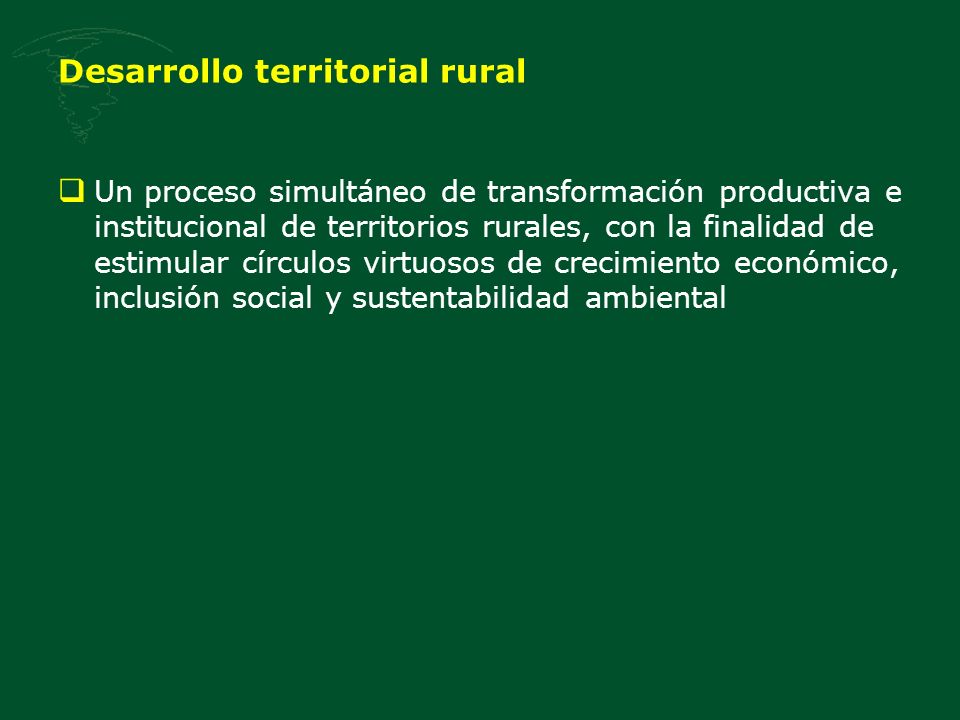 Desarrollo territorial rural

Un proceso simultáneo de transformación productiva e institucional de territorios rurales, con la finalidad de estimular círculos virtuosos de crecimiento económico, inclusión social y sustentabilidad ambiental